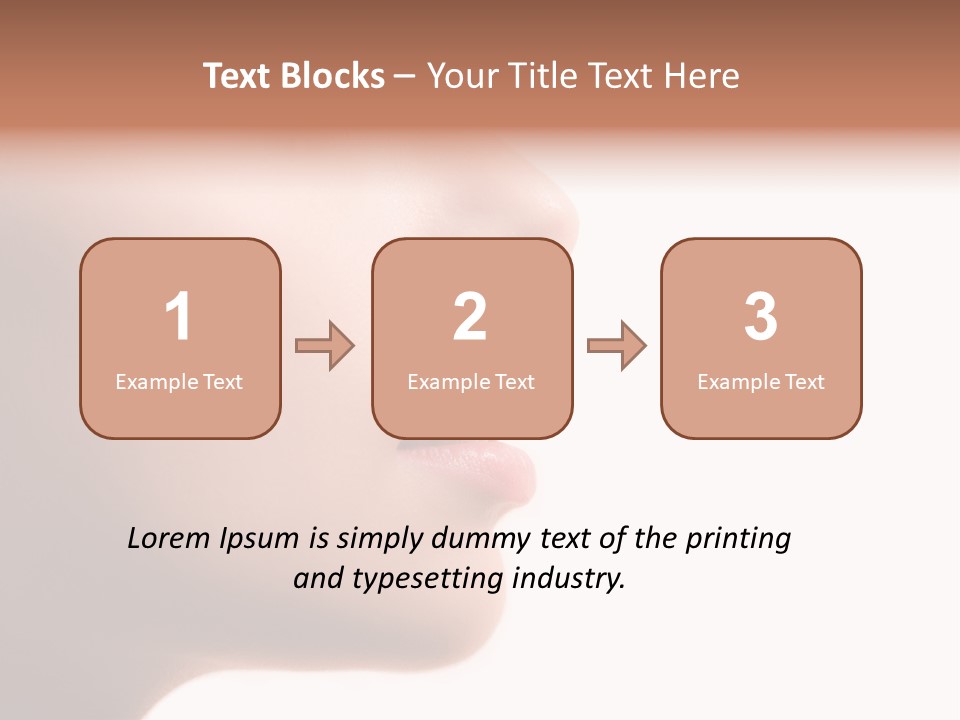 Text Blocks – Your Title Text Here

1
Example Text

2
Example Text

3
Example Text

Lorem Ipsum is simply dummy text of the printing and typesetting industry.